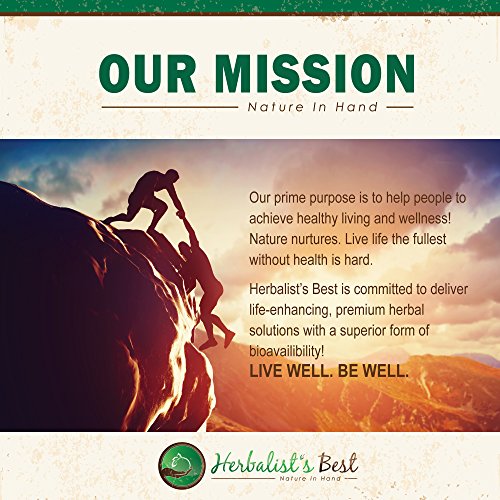 OUR MISSION

Nature In Hand

Our prime purpose is to help people to achieve healthy living and wellness! Nature nurtures. Live life the fullest without health is hard.

Herbalist's Best is committed to deliver life-enhancing, premium herbal solutions with a superior form of bioavailibility!

LIVE WELL. BE WELL.

Herbalist's Best

Nature In Hand